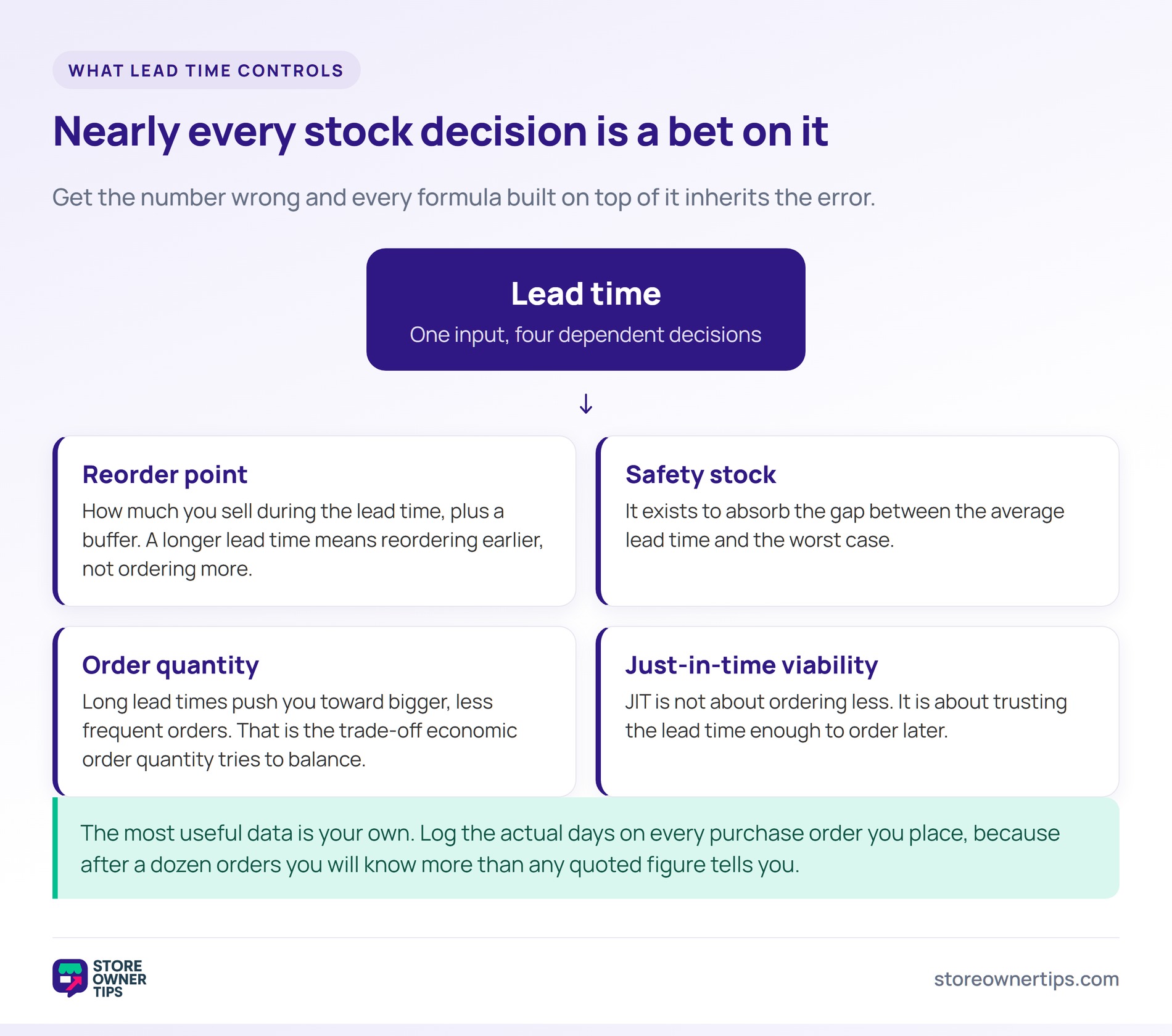 WHAT LEAD TIME CONTROLS

Nearly every stock decision is a bet on it

Get the number wrong and every formula built on top of it inherits the error.

Lead time

One input, four dependent decisions

↓

Reorder point

How much you sell during the lead time, plus a buffer. A longer lead time means reordering earlier, not ordering more.

Safety stock

It exists to absorb the gap between the average lead time and the worst case.

Order quantity

Long lead times push you toward bigger, less frequent orders. That is the trade-off economic order quantity tries to balance.

Just-in-time viability

JIT is not about ordering less. It is about trusting the lead time enough to order later.

The most useful data is your own. Log the actual days on every purchase order you place, because after a dozen orders you will know more than any quoted figure tells you.

STORE OWNER TIPS

storeownertips.com